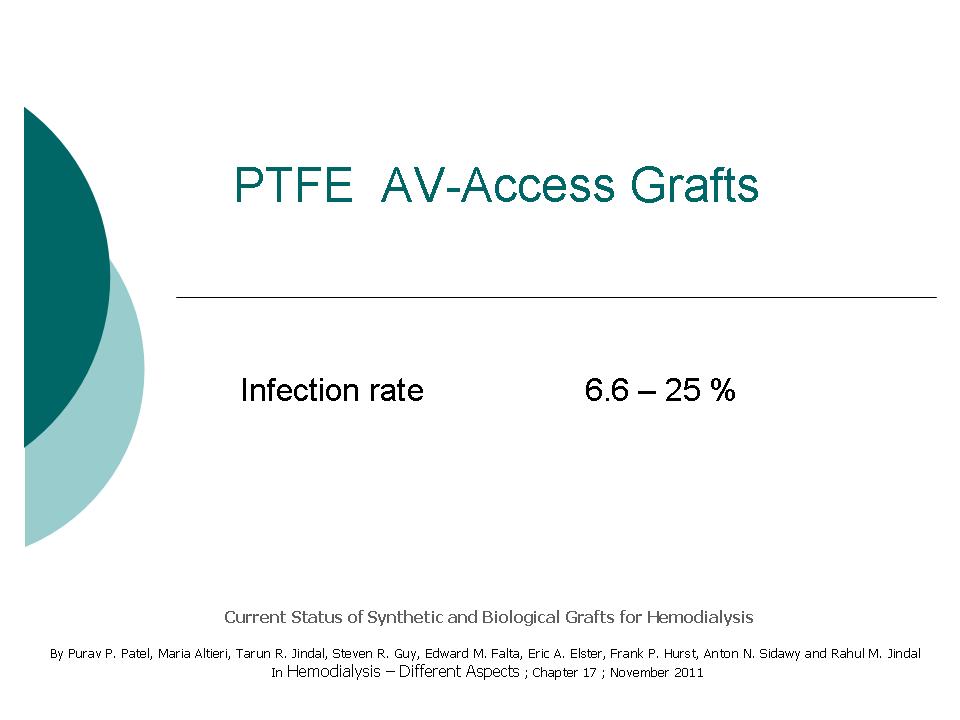 PTFE AV-Access Grafts

Infection rate 6.6 – 25 %

Current Status of Synthetic and Biological Grafts for Hemodialysis

By Purav P. Patel, Maria Altieri, Tarun R. Jindal, Steven R. Guy, Edward M. Falta, Eric A. Elster, Frank P. Hurst, Anton N. Sidawy and Rahul M. Jindal
In Hemodialysis – Different Aspects ; Chapter 17 ; November 2011